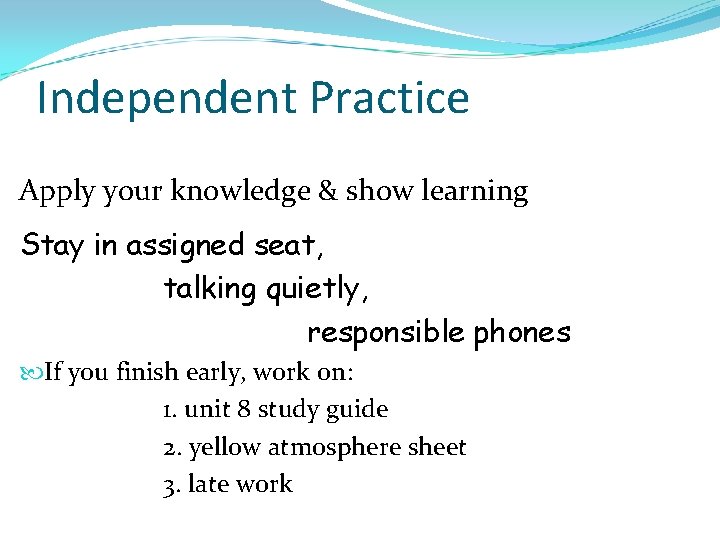 Independent Practice

Apply your knowledge & show learning

Stay in assigned seat,
talking quietly,
responsible phones

If you finish early, work on:
1. unit 8 study guide
2. yellow atmosphere sheet
3. late work